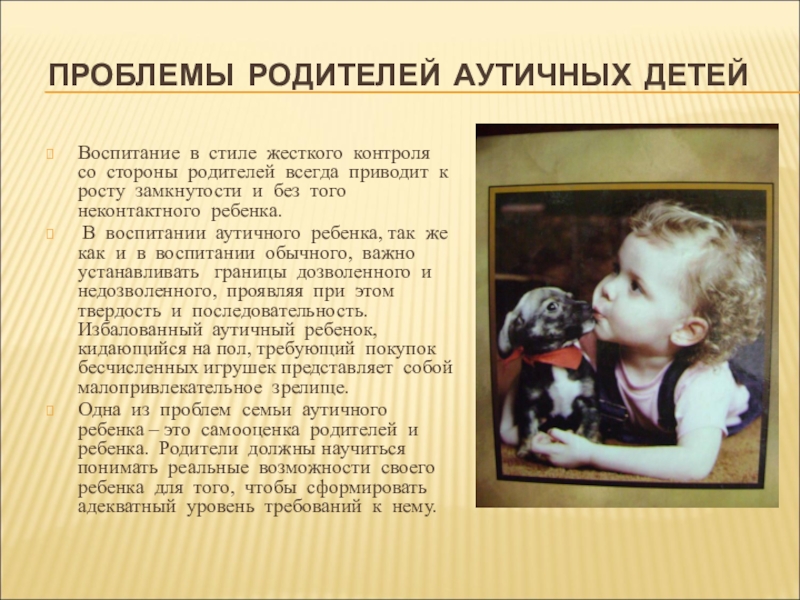 ПРОБЛЕМЫ РОДИТЕЛЕЙ АУТИЧНЫХ ДЕТЕЙ

Воспитание в стиле жесткого контроля со стороны родителей всегда приводит к росту замкнутости и без того неконтактного ребенка.

В воспитании аутичного ребенка, так же как и в воспитании обычного, важно устанавливать границы дозволенного и недозволенного, проявляя при этом твердость и последовательность. Избалованный аутичный ребенок, кидающийся на пол, требующий покупок бесчисленных игрушек представляет собой малопривлекательное зрелище.

Одна из проблем семьи аутичного ребенка – это самооценка родителей и ребенка. Родители должны научиться понимать реальные возможности своего ребенка для того, чтобы сформировать адекватный уровень требований к нему.